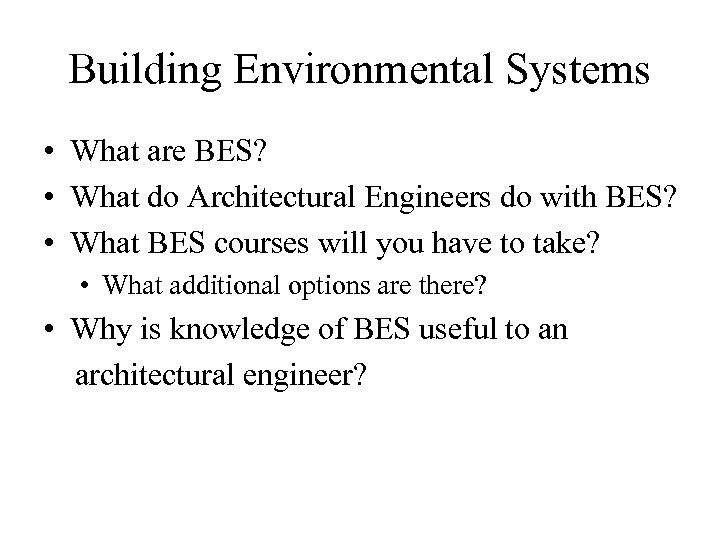 Building Environmental Systems

• What are BES?
• What do Architectural Engineers do with BES?
• What BES courses will you have to take?
  • What additional options are there?
• Why is knowledge of BES useful to an architectural engineer?